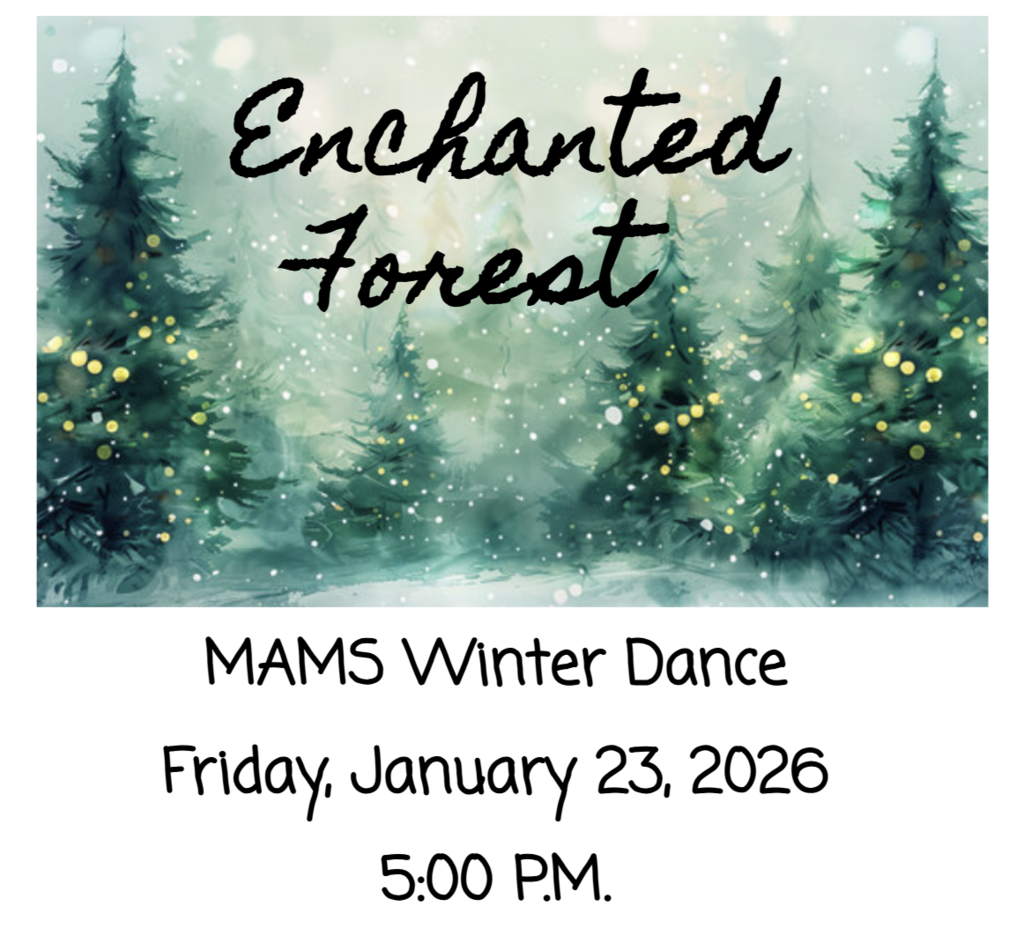 Enchanted Forest

MAMS Winter Dance

Friday, January 23, 2026

5:00 P.M.